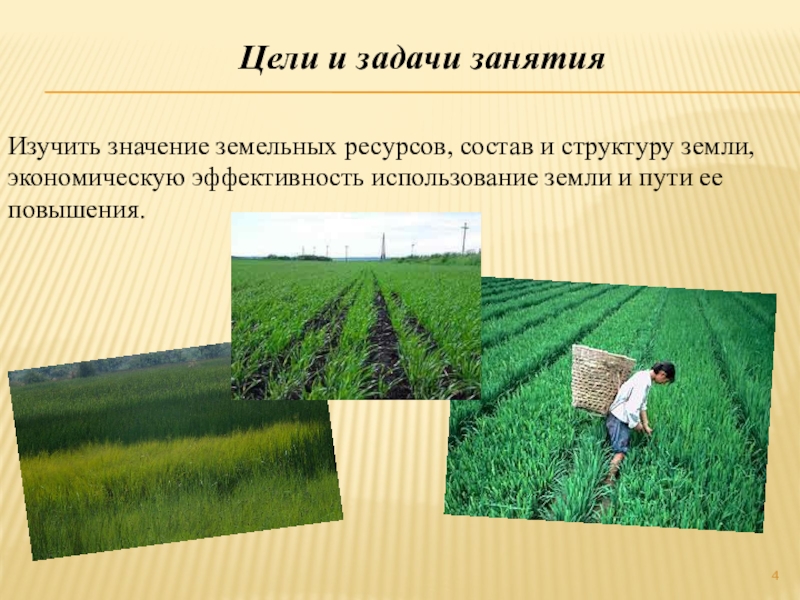 Цели и задачи занятия

Изучить значение земельных ресурсов, состав и структуру земли, экономическую эффективность использование земли и пути ее повышения.

4